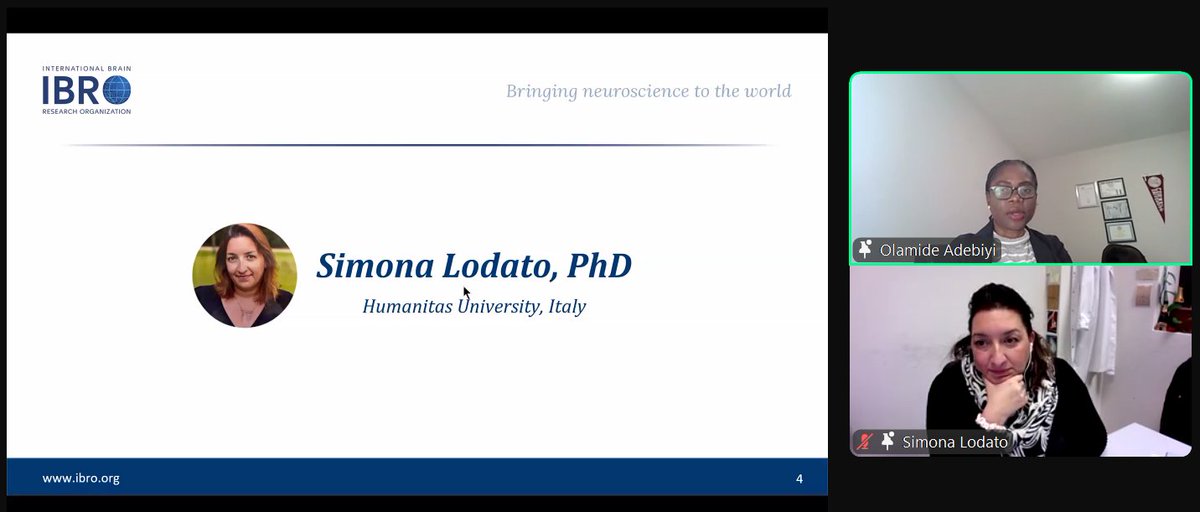 INTERNATIONAL BRAIN
IBRO
RESEARCH ORGANIZATION

Bringing neuroscience to the world

Simona Lodato, PhD

Humanitas University, Italy

www.ibro.org

4

Olamide Adebiyi

Simona Lodato